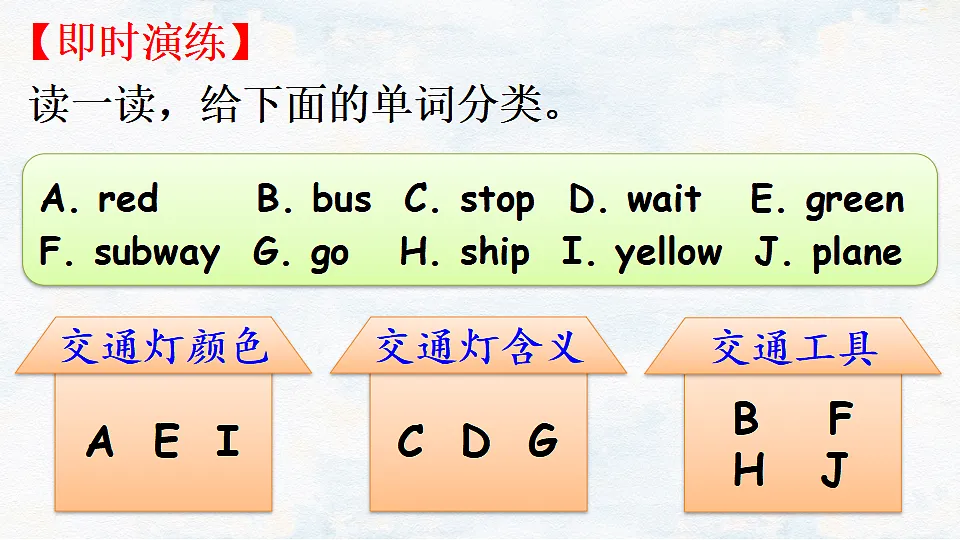 【即时演练】

读一读，给下面的单词分类。

A. red B. bus C. stop D. wait E. green
F. subway G. go H. ship I. yellow J. plane

交通灯颜色
A E I

交通灯含义
C D G

交通工具
B F
H J